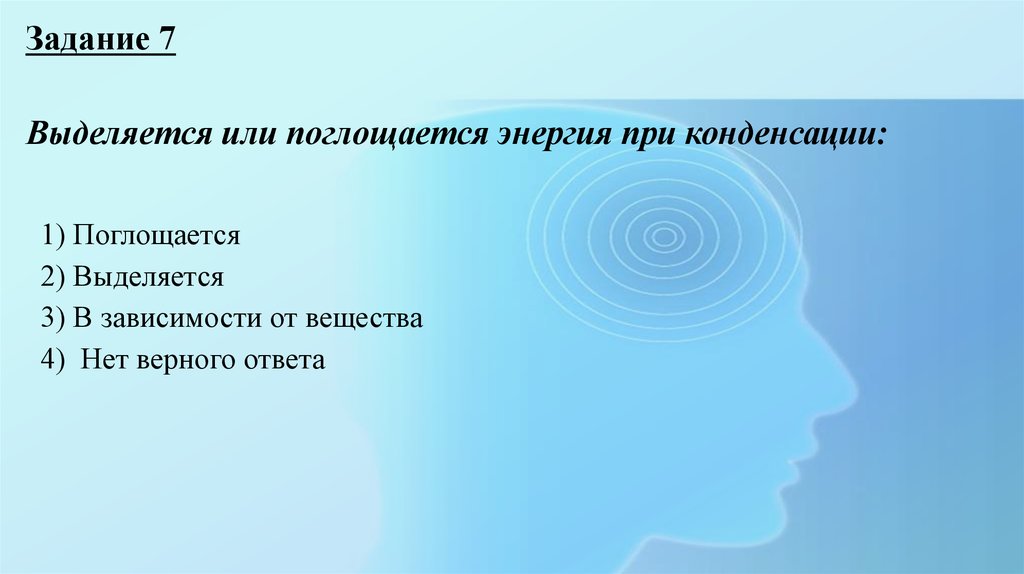 Задание 7

Выделяется или поглощается энергия при конденсации:

1) Поглощается
2) Выделяется
3) В зависимости от вещества
4) Нет верного ответа